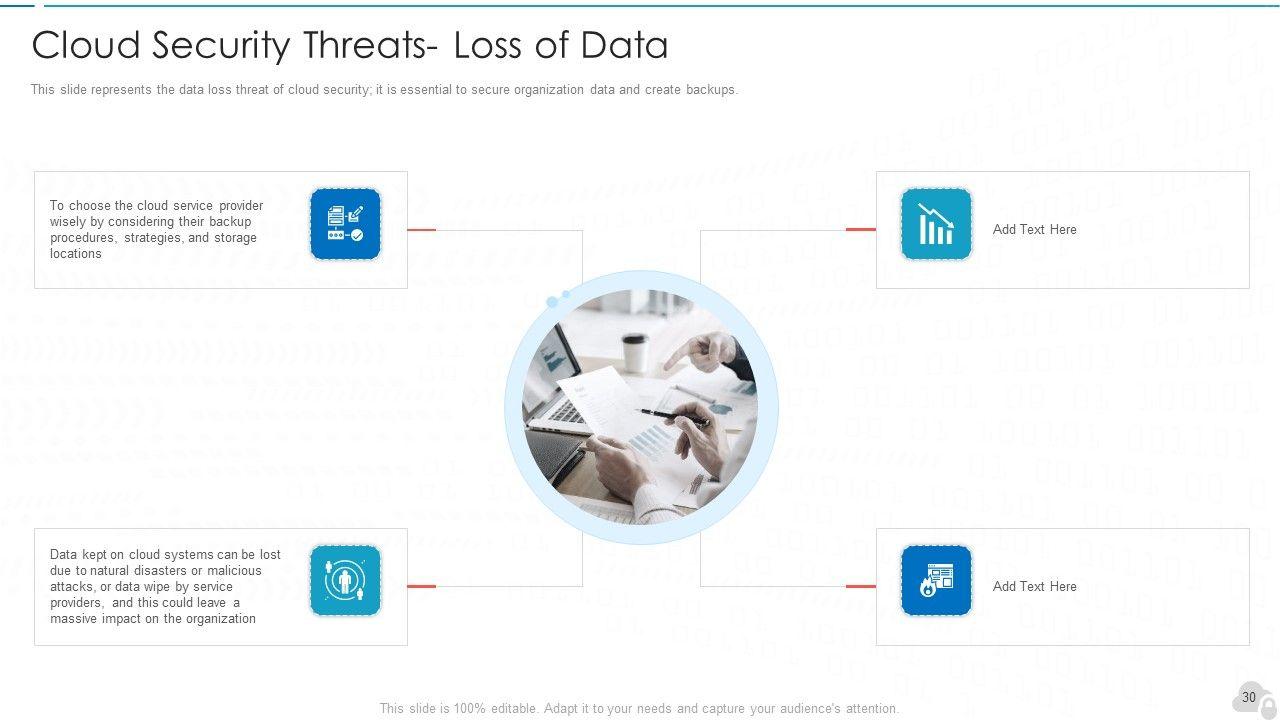 Cloud Security Threats- Loss of Data

This slide represents the data loss threat of cloud security; it is essential to secure organization data and create backups.

To choose the cloud service provider wisely by considering their backup procedures, strategies, and storage locations

Add Text Here

Data kept on cloud systems can be lost due to natural disasters or malicious attacks, or data wipe by service providers, and this could leave a massive impact on the organization

Add Text Here

This slide is 100% editable. Adapt it to your needs and capture your audience's attention.

30